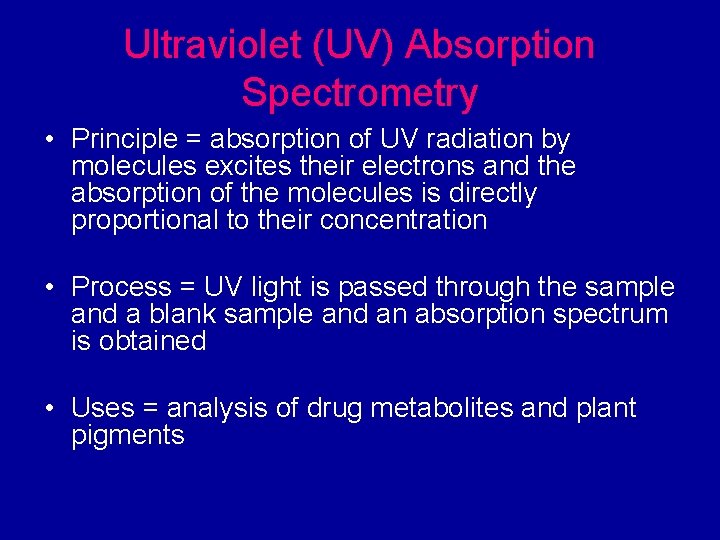 Ultraviolet (UV) Absorption Spectrometry

• Principle = absorption of UV radiation by molecules excites their electrons and the absorption of the molecules is directly proportional to their concentration

• Process = UV light is passed through the sample and a blank sample and an absorption spectrum is obtained

• Uses = analysis of drug metabolites and plant pigments